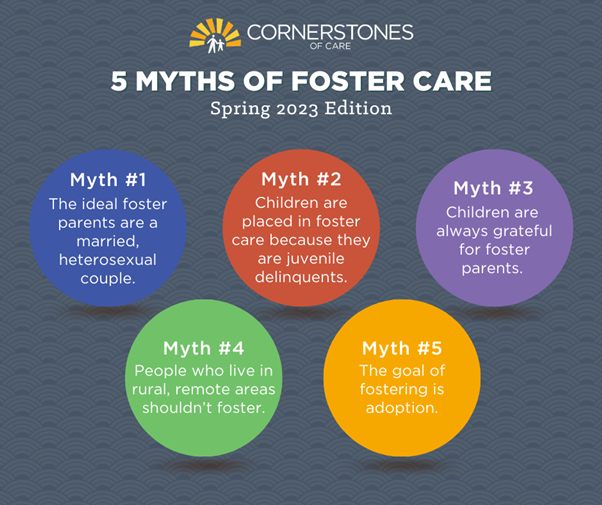 CORNERSTONES
OF CARE

5 MYTHS OF FOSTER CARE
Spring 2023 Edition

Myth #1
The ideal foster parents are a married, heterosexual couple.

Myth #2
Children are placed in foster care because they are juvenile delinquents.

Myth #3
Children are always grateful for foster parents.

Myth #4
People who live in rural, remote areas shouldn't foster.

Myth #5
The goal of fostering is adoption.